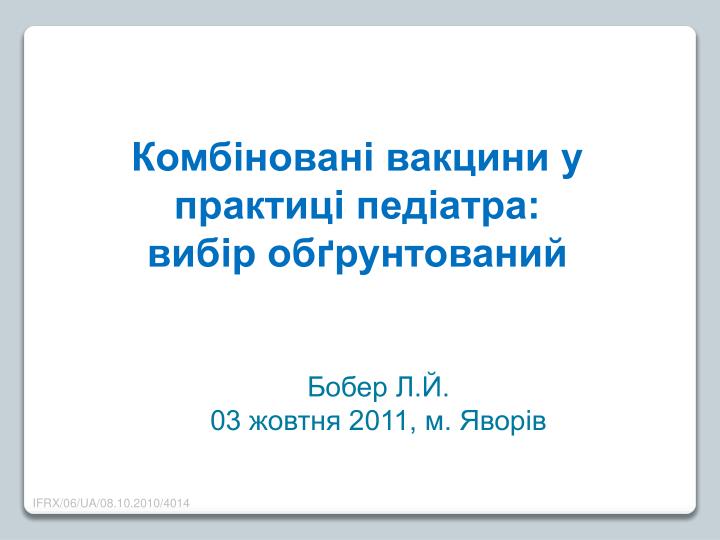 Комбіновані вакцини у практиці педіатра: вибір обґрунтований

Бобер Л.Й.
03 жовтня 2011, м. Яворів

IFRX/06/UA/08.10.2010/4014